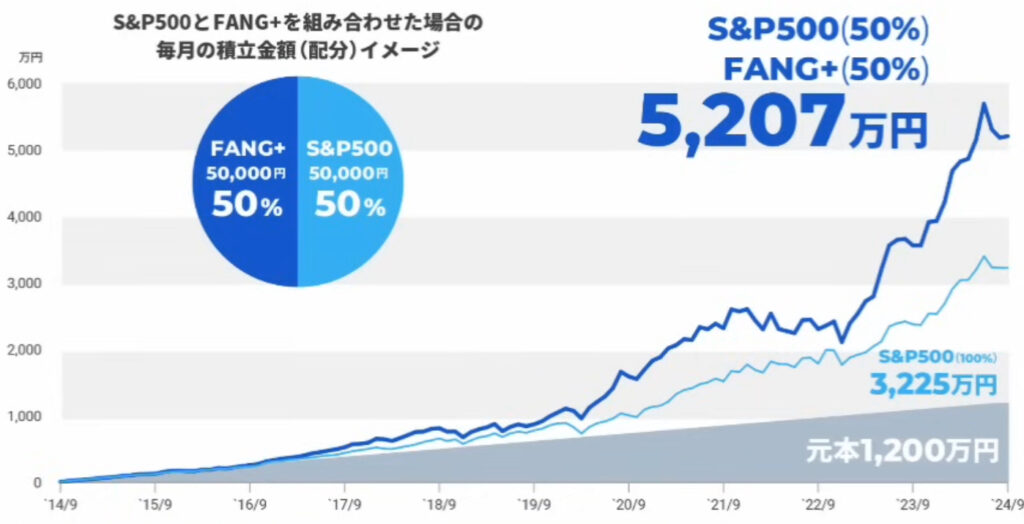 S&P500とFANG+を組み合わせた場合の
毎月の積立金額(配分)イメージ

FANG+
50,000円
50%

S&P500
50,000円
50%

S&P500(50%)
FANG+(50%)
5,207万円

S&P500(100%)
3,225万円

元本1,200万円

万円
6,000
5,000
4,000
3,000
2,000
1,000
0

'14/9
'15/9
'16/9
'17/9
'18/9
'19/9
'20/9
'21/9
'22/9
'23/9
'24/9